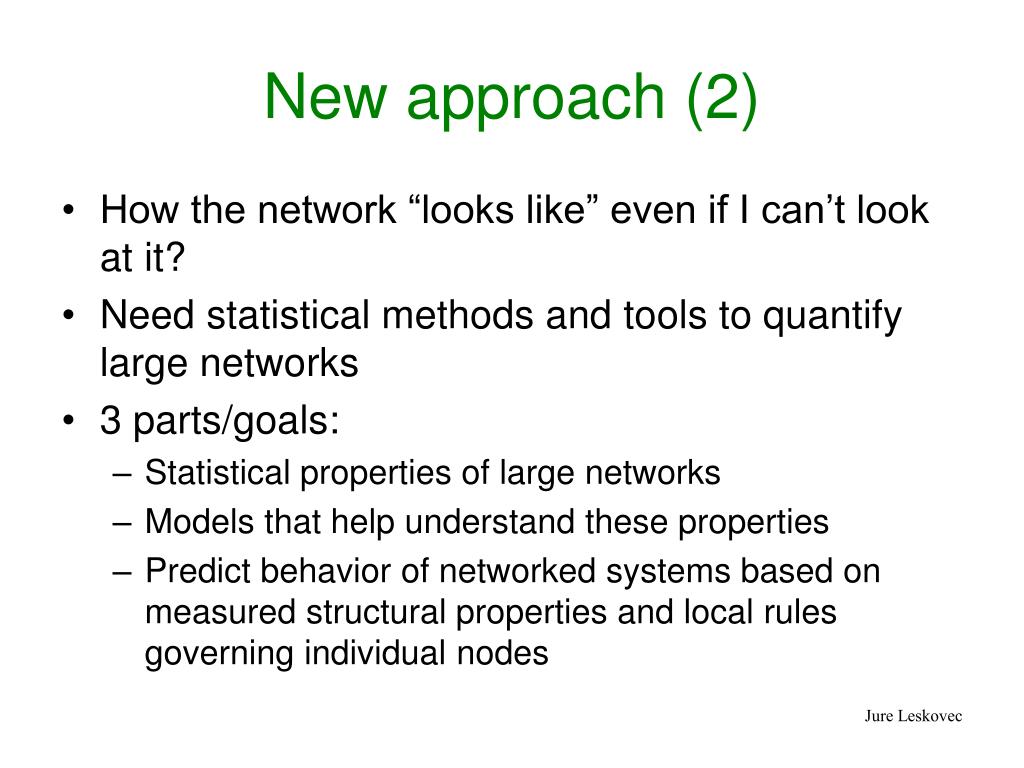 New approach (2)

• How the network “looks like” even if I can’t look at it?
• Need statistical methods and tools to quantify large networks
• 3 parts/goals:
– Statistical properties of large networks
– Models that help understand these properties
– Predict behavior of networked systems based on measured structural properties and local rules governing individual nodes

Jure Leskovec